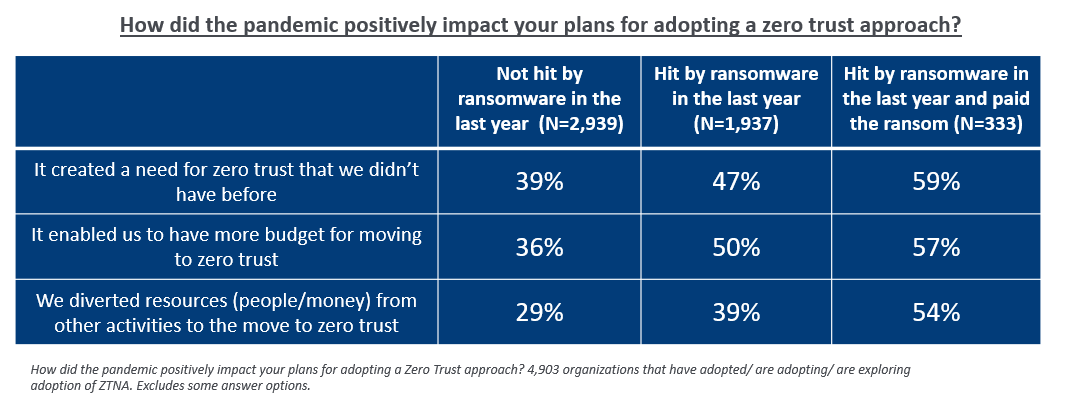 How did the pandemic positively impact your plans for adopting a zero trust approach?

| | Not hit by ransomware in the last year (N=2,939) | Hit by ransomware in the last year (N=1,937) | Hit by ransomware in the last year and paid the ransom (N=333) |
|---|---|---|---|
| It created a need for zero trust that we didn't have before | 39% | 47% | 59% |
| It enabled us to have more budget for moving to zero trust | 36% | 50% | 57% |
| We diverted resources (people/money) from other activities to the move to zero trust | 29% | 39% | 54% |

How did the pandemic positively impact your plans for adopting a Zero Trust approach? 4,903 organizations that have adopted/ are adopting/ are exploring adoption of ZTNA. Excludes some answer options.